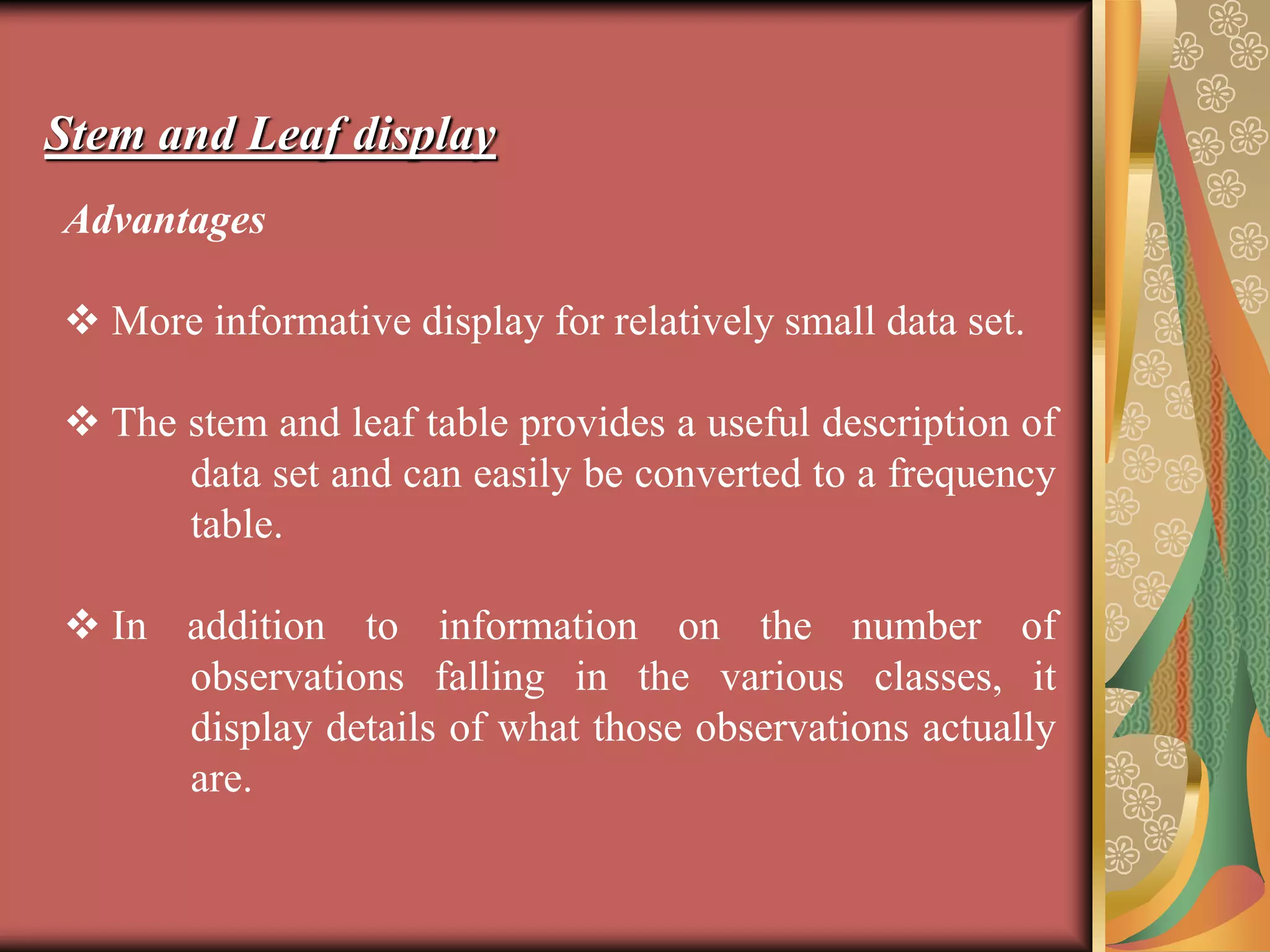 Stem and Leaf display

Advantages

❖ More informative display for relatively small data set.

❖ The stem and leaf table provides a useful description of data set and can easily be converted to a frequency table.

❖ In addition to information on the number of observations falling in the various classes, it display details of what those observations actually are.